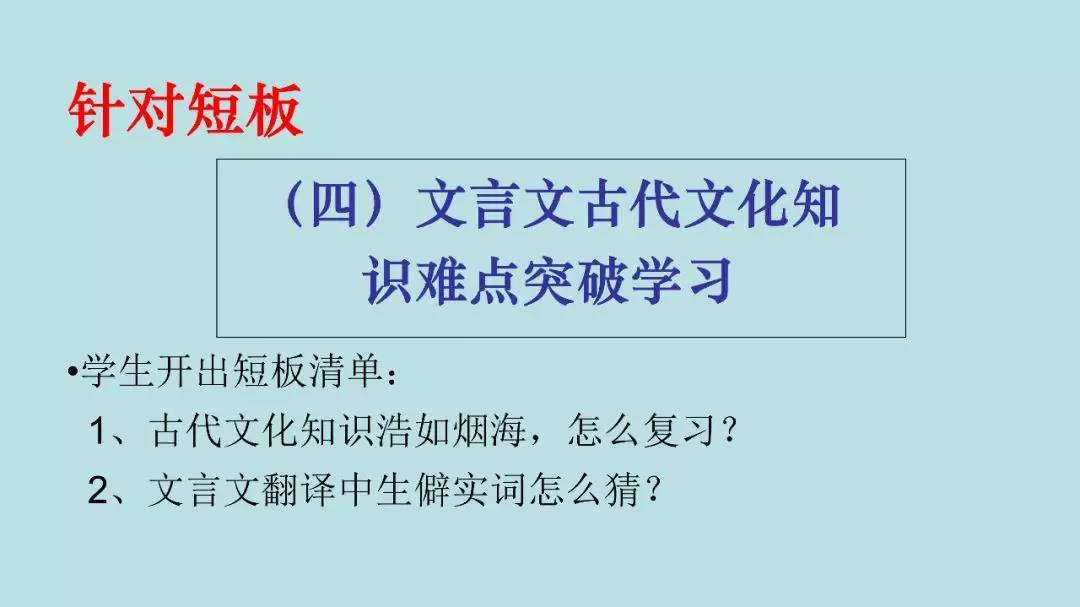 针对短板

（四）文言文古代文化知识难点突破学习

•学生开出短板清单：

1、古代文化知识浩如烟海，怎么复习？

2、文言文翻译中生僻实词怎么猜？